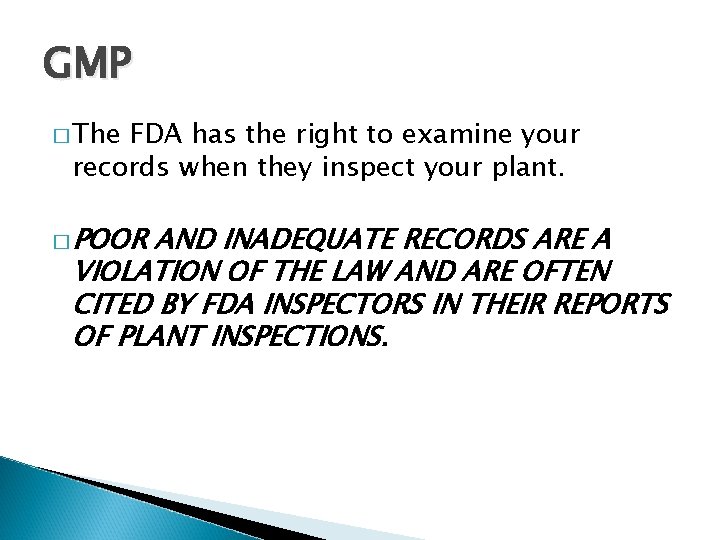 GMP

□ The FDA has the right to examine your records when they inspect your plant.

□ POOR AND INADEQUATE RECORDS ARE A VIOLATION OF THE LAW AND ARE OFTEN CITED BY FDA INSPECTORS IN THEIR REPORTS OF PLANT INSPECTIONS.